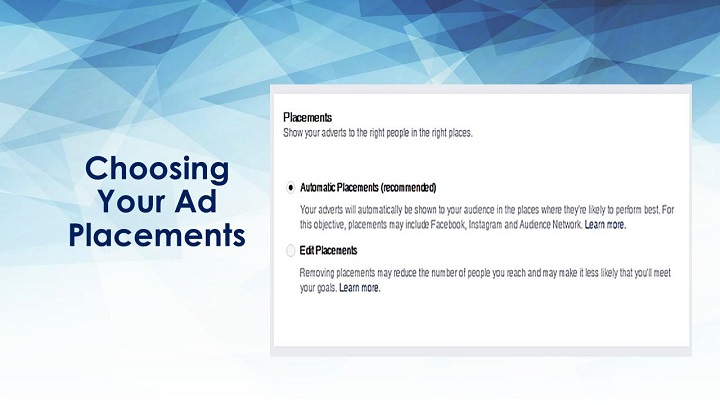 Choosing Your Ad Placements

Placements
Show your adverts to the right people in the right places.

Automatic Placements (recommended)

Your adverts will automatically be shown to your audience in the places where they're likely to perform best. For this objective, placements may include Facebook, Instagram and Audience Network. Learn more.

Edit Placements

Removing placements may reduce the number of people you reach and may make it less likely that you'll meet your goals. Learn more.